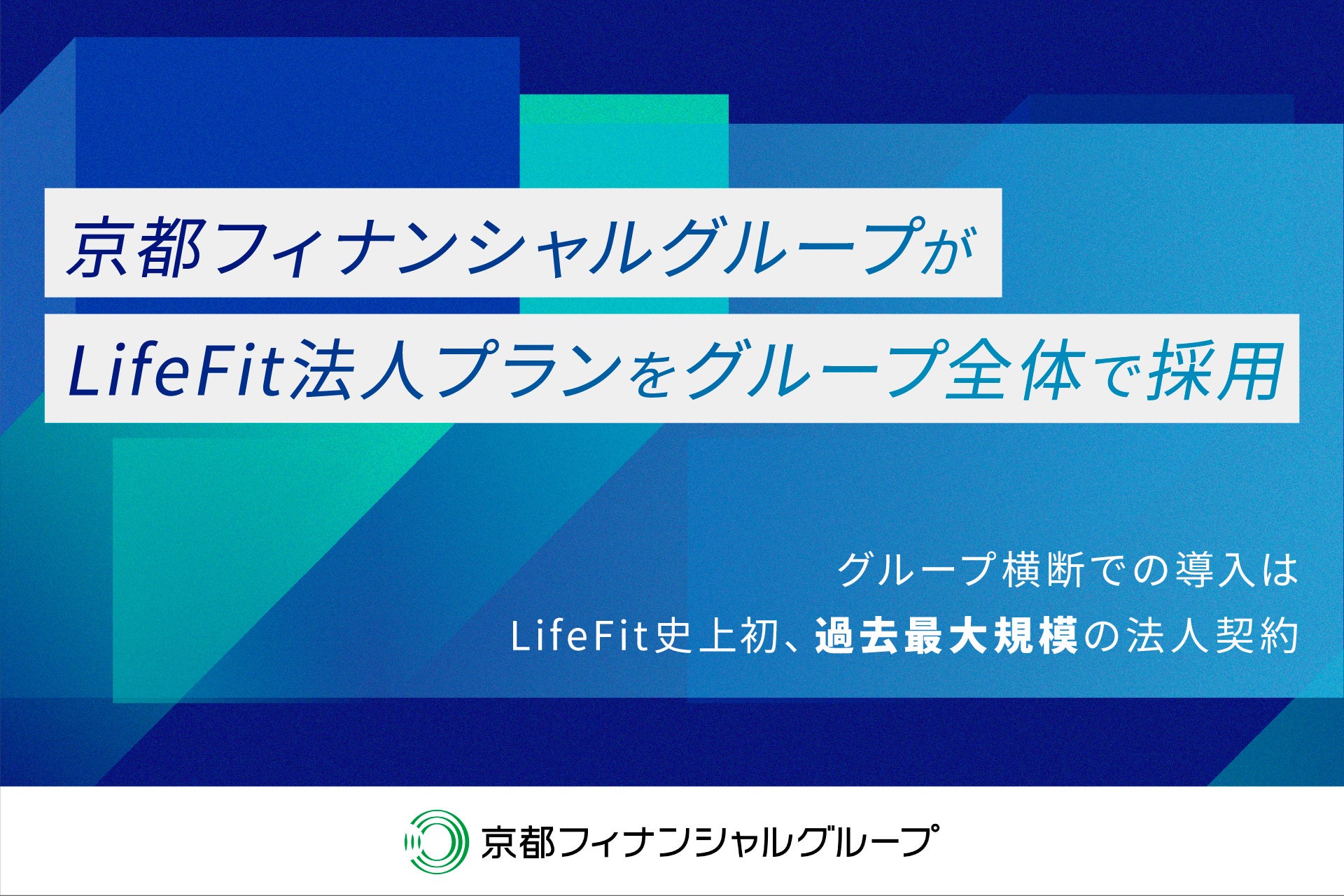 京都フィナンシャルグループが
LifeFit法人プランをグループ全体で採用

グループ横断での導入は
LifeFit史上初、過去最大規模の法人契約

京都フィナンシャルグループ